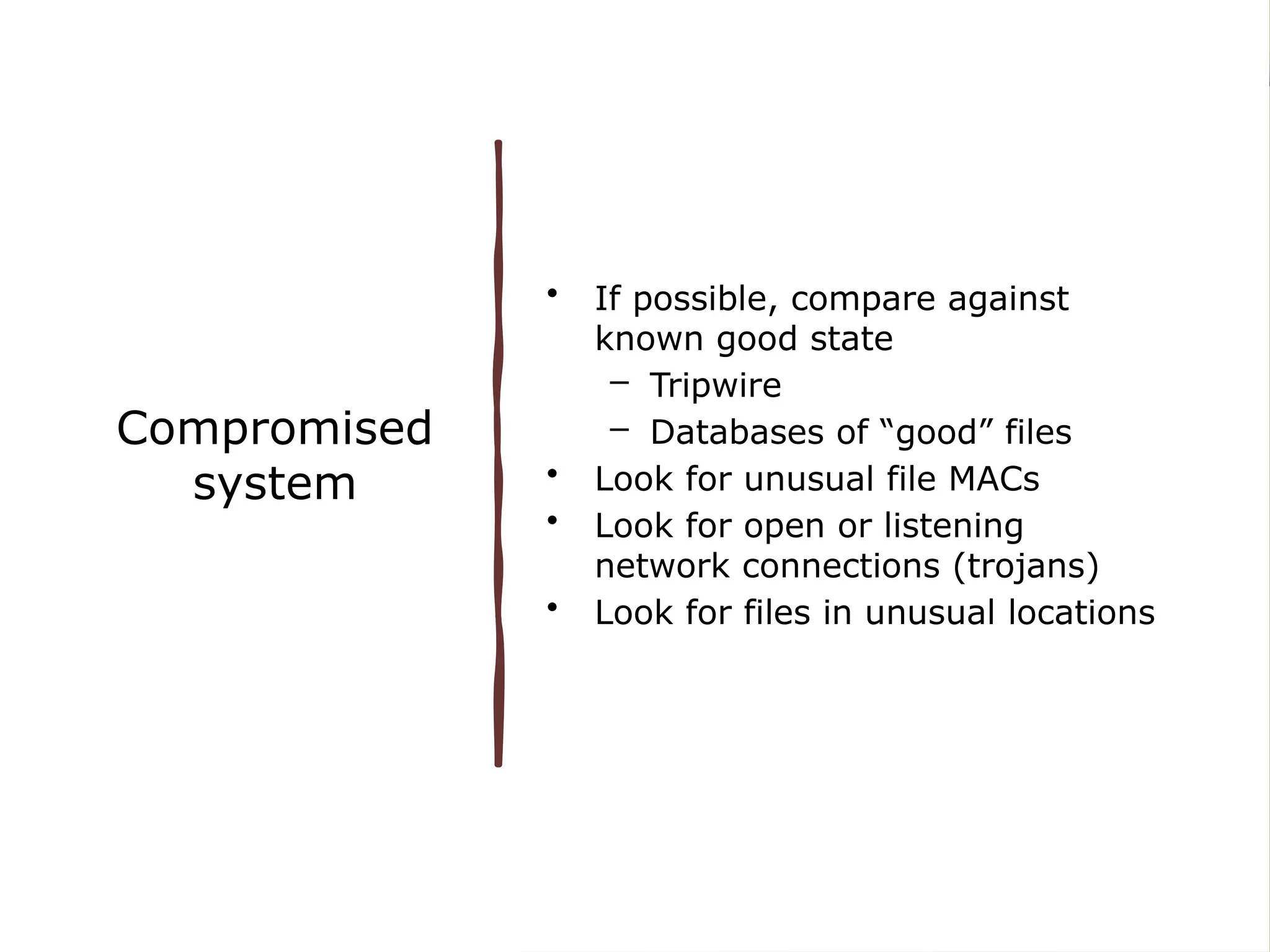 Compromised system

• If possible, compare against known good state
  – Tripwire
  – Databases of “good” files
• Look for unusual file MACs
• Look for open or listening network connections (trojans)
• Look for files in unusual locations